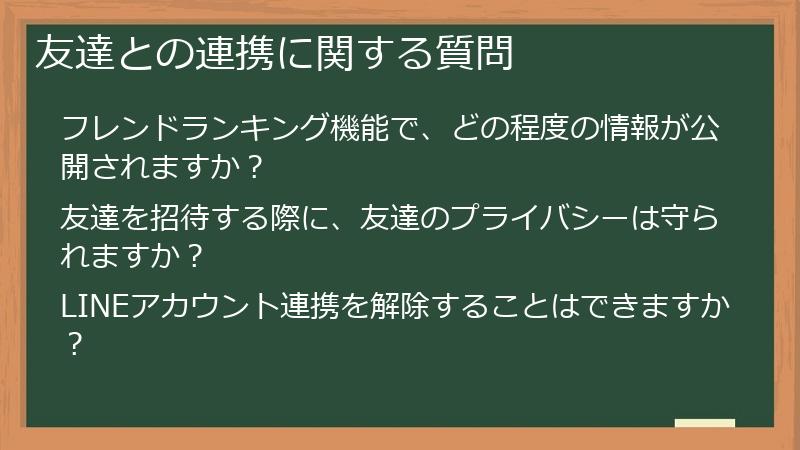 友達との連携に関する質問

フレンドランキング機能で、どの程度の情報が公開されますか？

友達を招待する際に、友達のプライバシーは守られますか？

LINEアカウント連携を解除することはできますか？